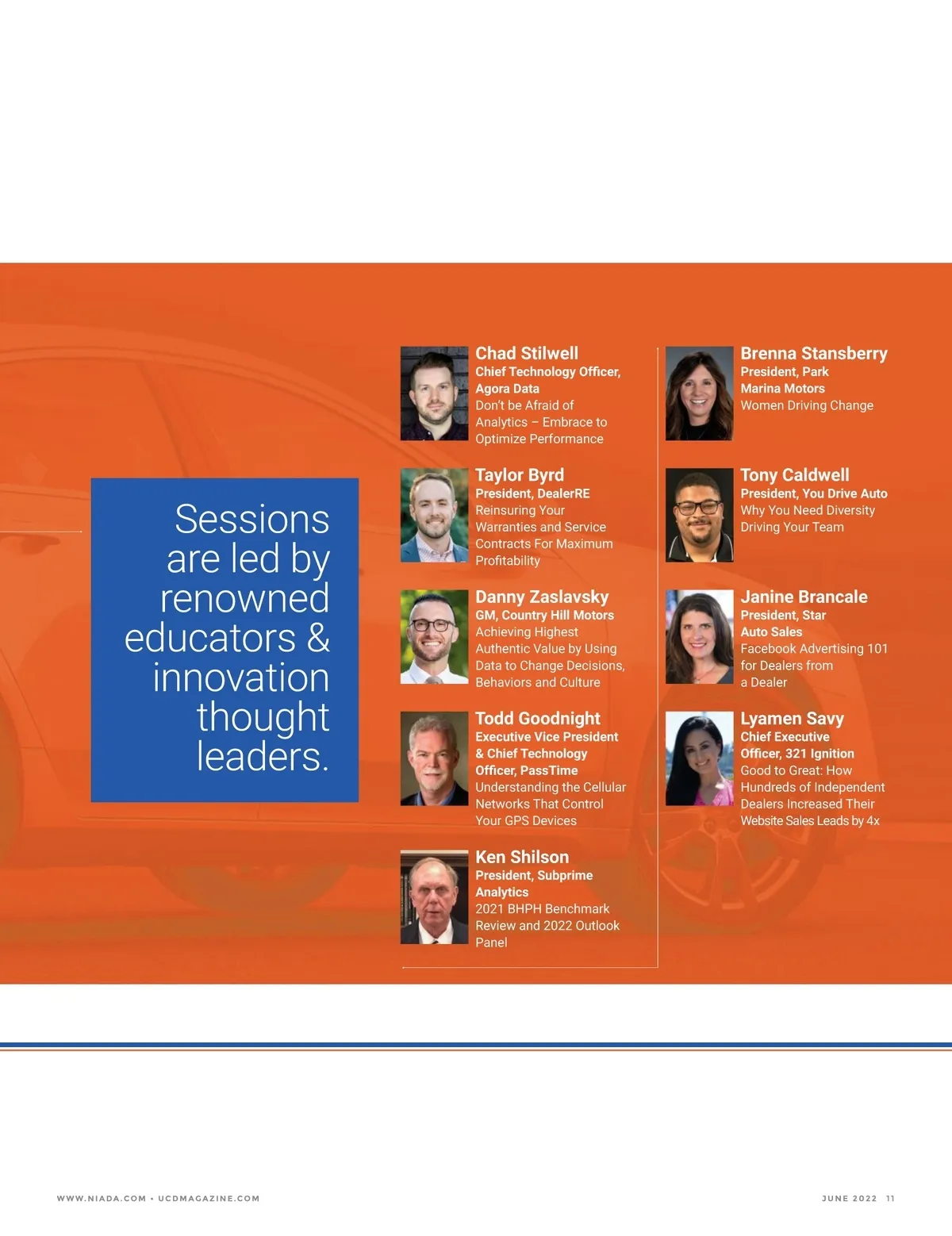 Sessions are led by renowned educators & innovation thought leaders.

Chad Stilwell
Chief Technology Officer, Agora Data
Don't be Afraid of Analytics – Embrace to Optimize Performance

Taylor Byrd
President, DealerRE
Reinsuring Your Warranties and Service Contracts For Maximum Profitability

Danny Zaslavsky
GM, Country Hill Motors
Achieving Highest Authentic Value by Using Data to Change Decisions, Behaviors and Culture

Todd Goodnight
Executive Vice President & Chief Technology Officer, PassTime
Understanding the Cellular Networks That Control Your GPS Devices

Ken Shilson
President, Subprime Analytics
2021 BHPH Benchmark Review and 2022 Outlook Panel

Brenna Stansberry
President, Park Marina Motors
Women Driving Change

Tony Caldwell
President, You Drive Auto
Why You Need Diversity Driving Your Team

Janine Brancale
President, Star Auto Sales
Facebook Advertising 101 for Dealers from a Dealer

Lyamen Savy
Chief Executive Officer, 321 Ignition
Good to Great: How Hundreds of Independent Dealers Increased Their Website Sales Leads by 4x

WWW.NIADA.COM • UCDMAGAZINE.COM

JUNE 2022 11